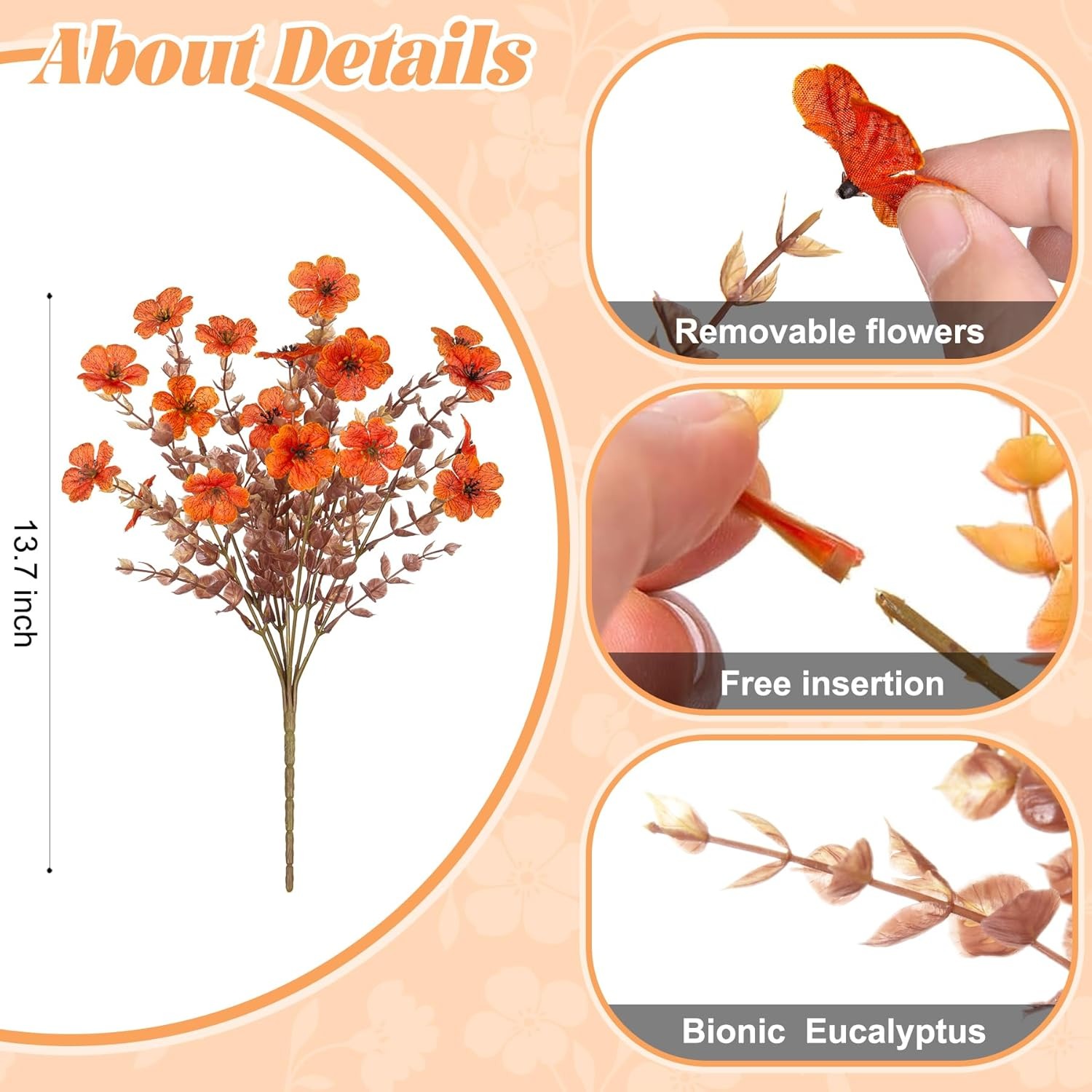 About Details

13.7 inch

Removable flowers

Free insertion

Bionic Eucalyptus